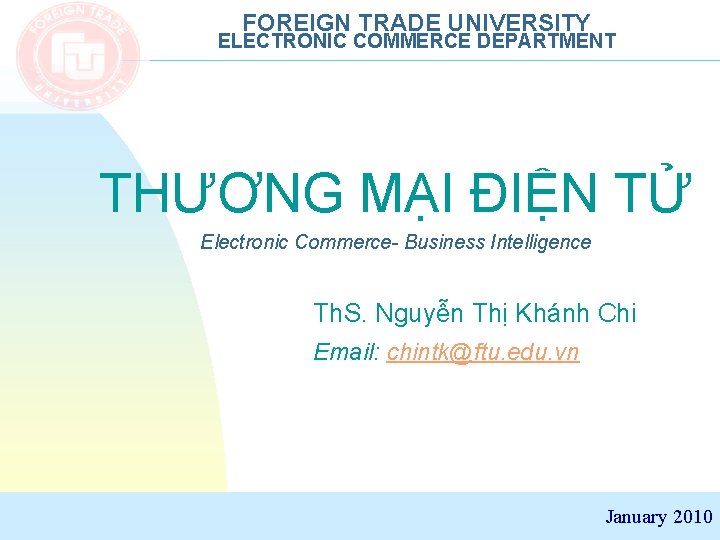 FOREIGN TRADE UNIVERSITY
FTU
UNIVERSITY

FOREIGN TRADE UNIVERSITY
ELECTRONIC COMMERCE DEPARTMENT

THƯƠNG MẠI ĐIỆN TỬ

Electronic Commerce- Business Intelligence

ThS. Nguyễn Thị Khánh Chi

Email: chintk@ftu.edu.vn

January 2010